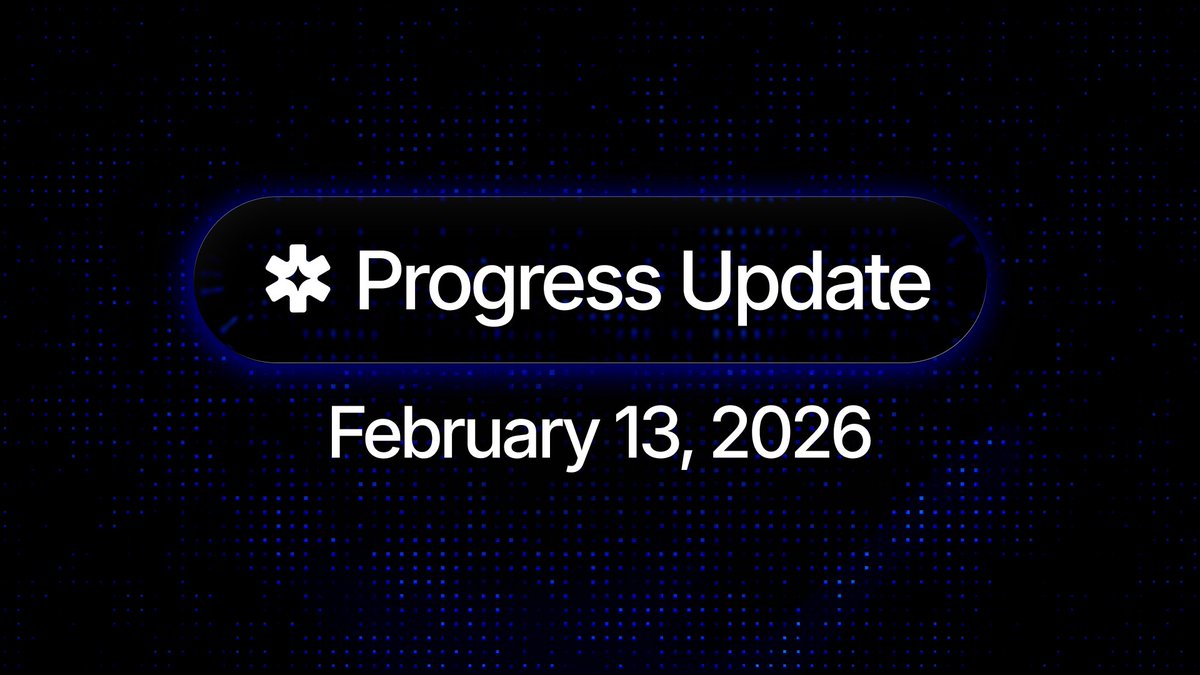 Progress Update

February 13, 2026